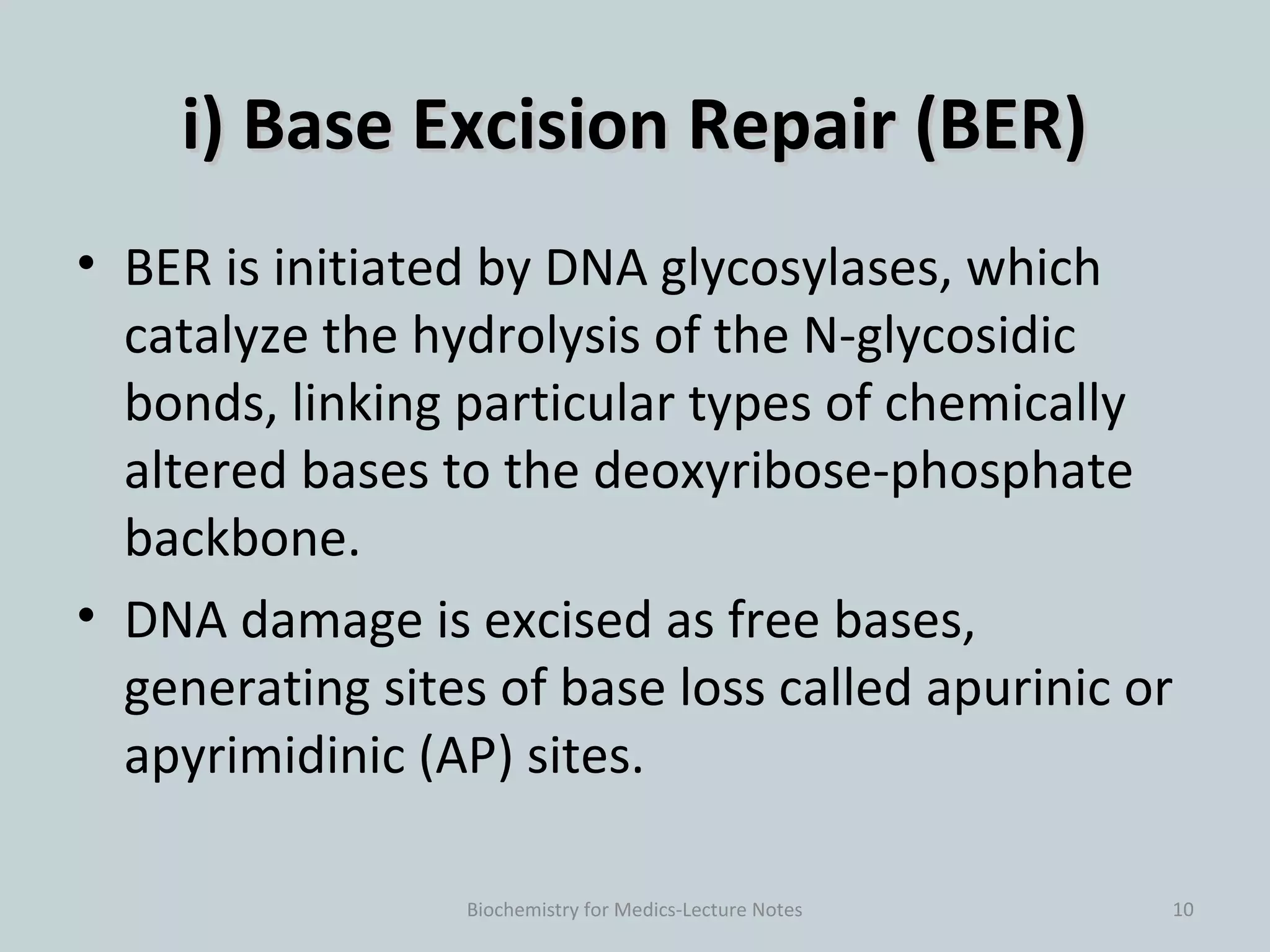 i) Base Excision Repair (BER)

• BER is initiated by DNA glycosylases, which catalyze the hydrolysis of the N-glycosidic bonds, linking particular types of chemically altered bases to the deoxyribose-phosphate backbone.

• DNA damage is excised as free bases, generating sites of base loss called apurinic or apyrimidinic (AP) sites.

Biochemistry for Medics-Lecture Notes

10